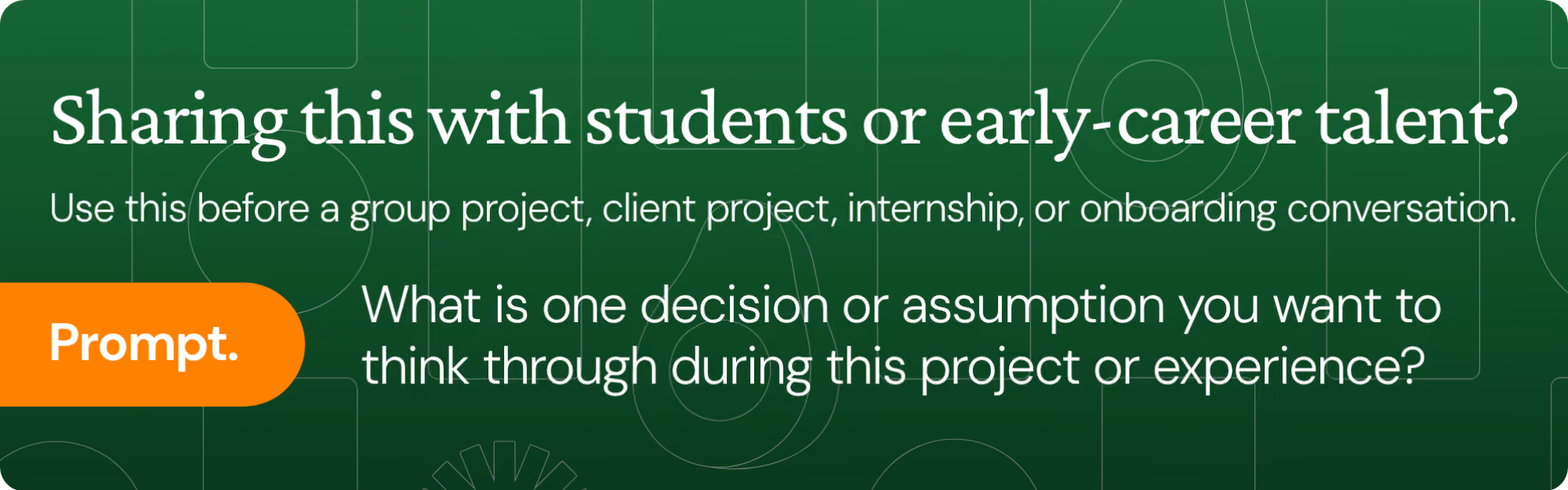 Sharing this with students or early-career talent?

Use this before a group project, client project, internship, or onboarding conversation.

Prompt.

What is one decision or assumption you want to think through during this project or experience?